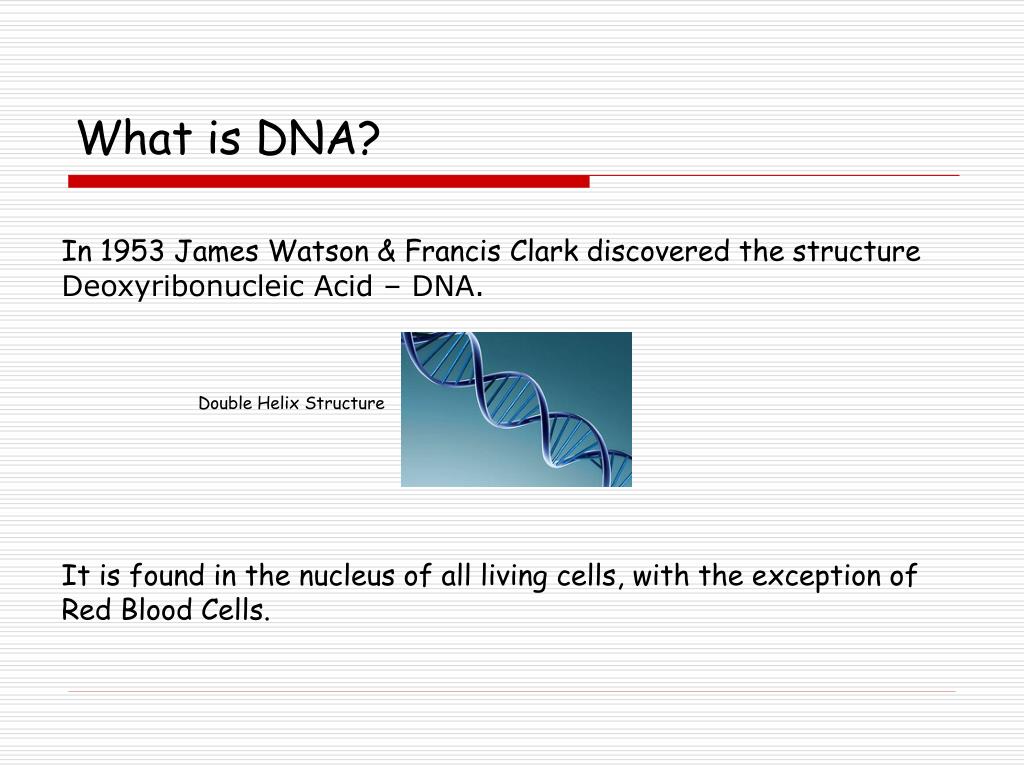 What is DNA?

In 1953 James Watson & Francis Clark discovered the structure Deoxyribonucleic Acid – DNA.

Double Helix Structure

It is found in the nucleus of all living cells, with the exception of Red Blood Cells.